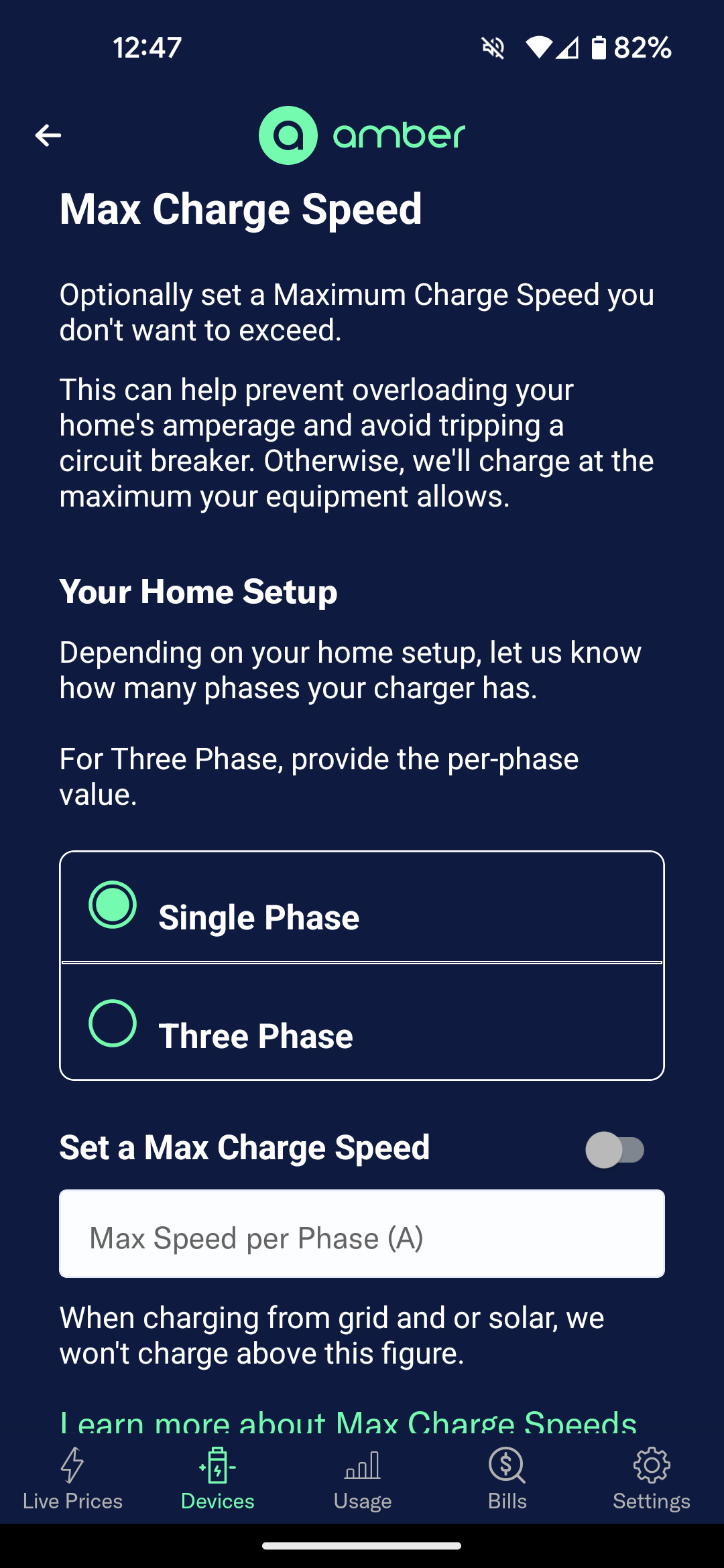 12:47

82%

amber

Max Charge Speed

Optionally set a Maximum Charge Speed you don't want to exceed.

This can help prevent overloading your home's amperage and avoid tripping a circuit breaker. Otherwise, we'll charge at the maximum your equipment allows.

Your Home Setup

Depending on your home setup, let us know how many phases your charger has.

For Three Phase, provide the per-phase value.

Single Phase

Three Phase

Set a Max Charge Speed

Max Speed per Phase (A)

When charging from grid and or solar, we won't charge above this figure.

Learn more about Max Charge Speeds

Live Prices
Devices
Usage
Bills
Settings